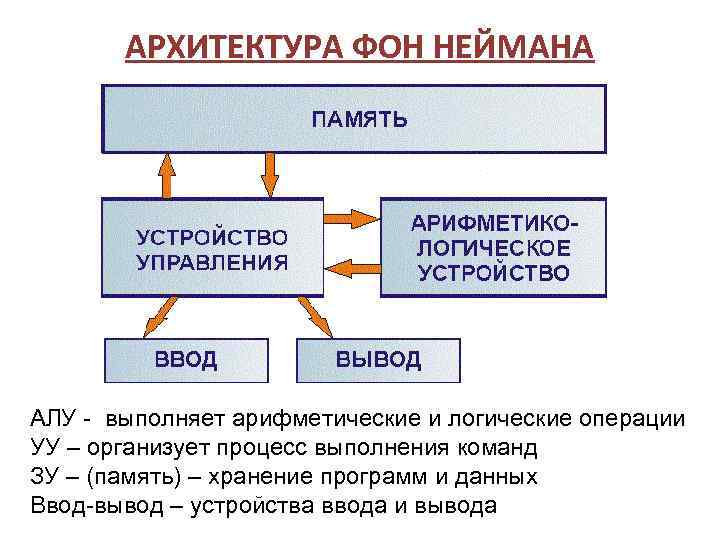 АРХИТЕКТУРА ФОН НЕЙМАНА

ПАМЯТЬ

УСТРОЙСТВО УПРАВЛЕНИЯ

АРИФМЕТИКО-ЛОГИЧЕСКОЕ УСТРОЙСТВО

ВВОД

ВЫВОД

АЛУ - выполняет арифметические и логические операции
УУ – организует процесс выполнения команд
ЗУ – (память) – хранение программ и данных
Ввод-вывод – устройства ввода и вывода